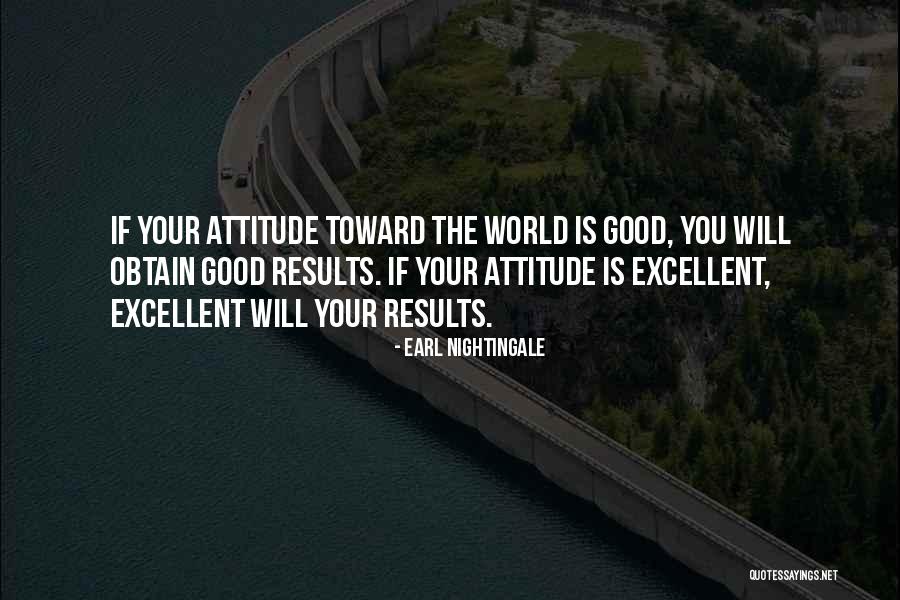 IF YOUR ATTITUDE TOWARD THE WORLD IS GOOD, YOU WILL OBTAIN GOOD RESULTS. IF YOUR ATTITUDE IS EXCELLENT, EXCELLENT WILL YOUR RESULTS.

- EARL NIGHTINGALE

QUOTESSAYINGS.NET